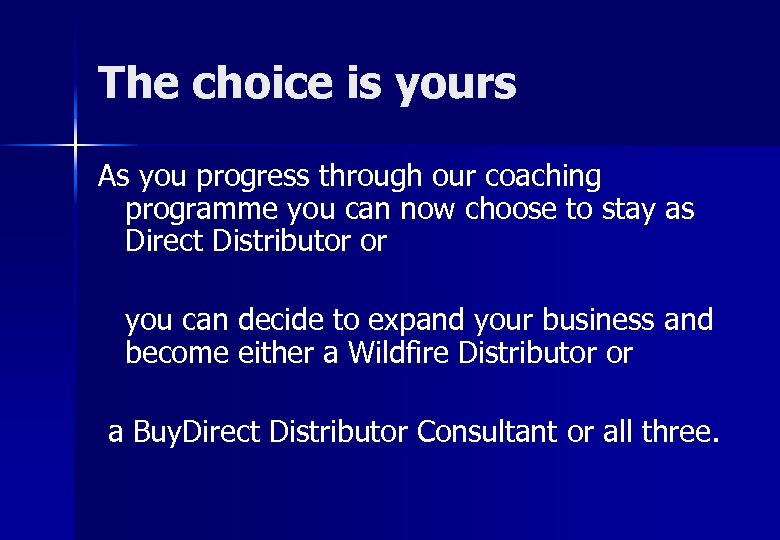 The choice is yours

As you progress through our coaching programme you can now choose to stay as Direct Distributor or

you can decide to expand your business and become either a Wildfire Distributor or

a BuyDirect Distributor Consultant or all three.